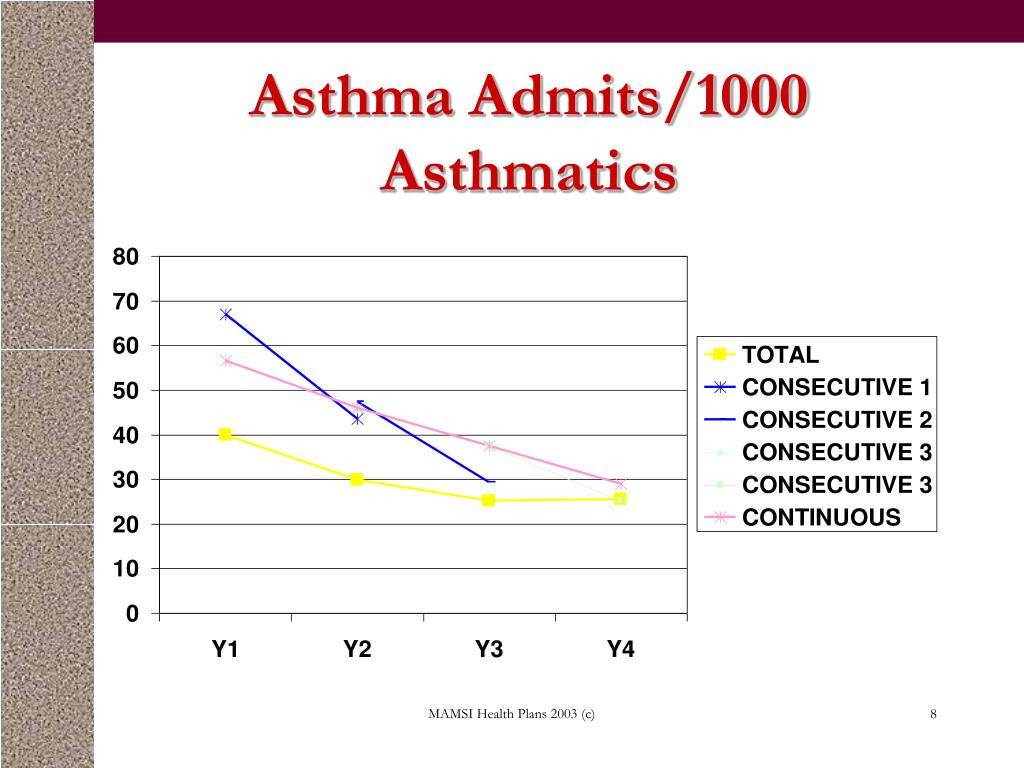 Asthma Admits/1000 Asthmatics

80
70
60
50
40
30
20
10
0

Y1
Y2
Y3
Y4

TOTAL
CONSECUTIVE 1
CONSECUTIVE 2
CONSECUTIVE 3
CONSECUTIVE 3
CONTINUOUS

MAMSI Health Plans 2003 (c)

8